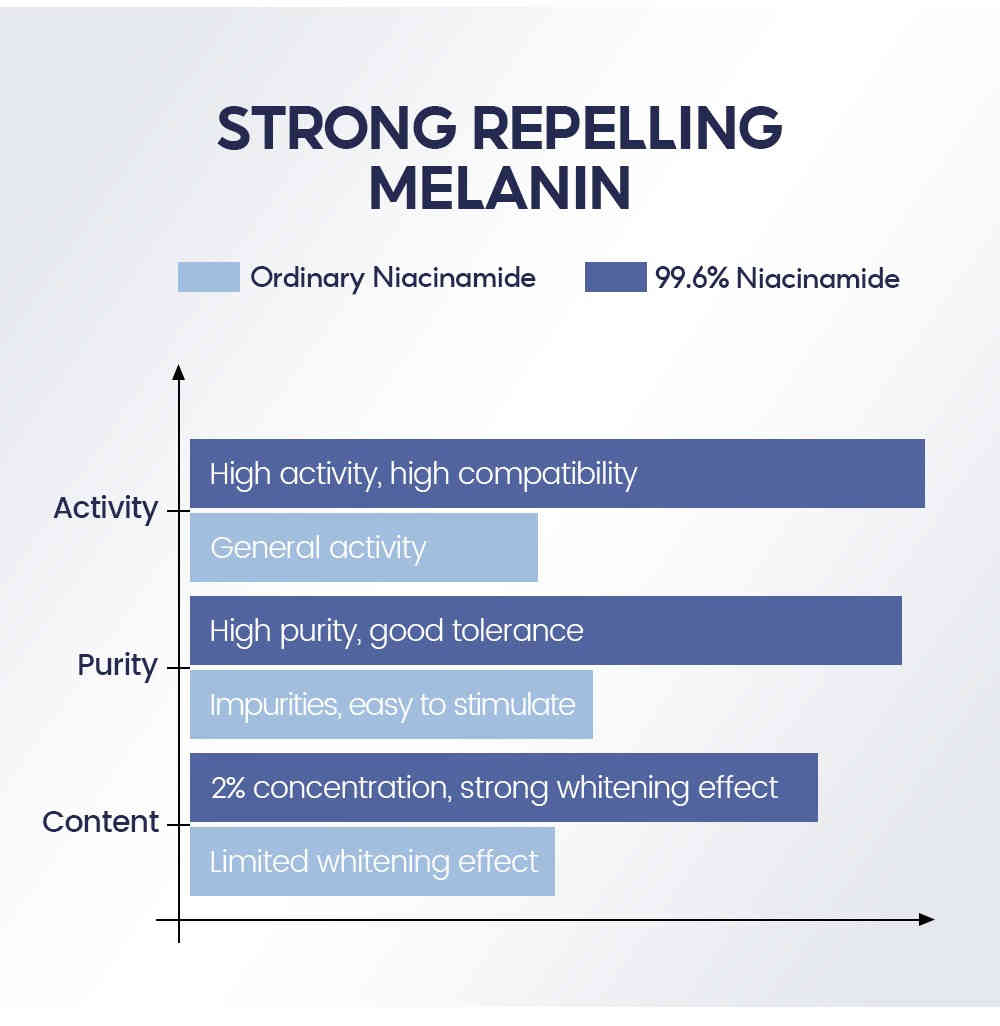 STRONG REPELLING MELANIN

Ordinary Niacinamide
99.6% Niacinamide

Activity
High activity, high compatibility
General activity

Purity
High purity, good tolerance
Impurities, easy to stimulate

Content
2% concentration, strong whitening effect
Limited whitening effect